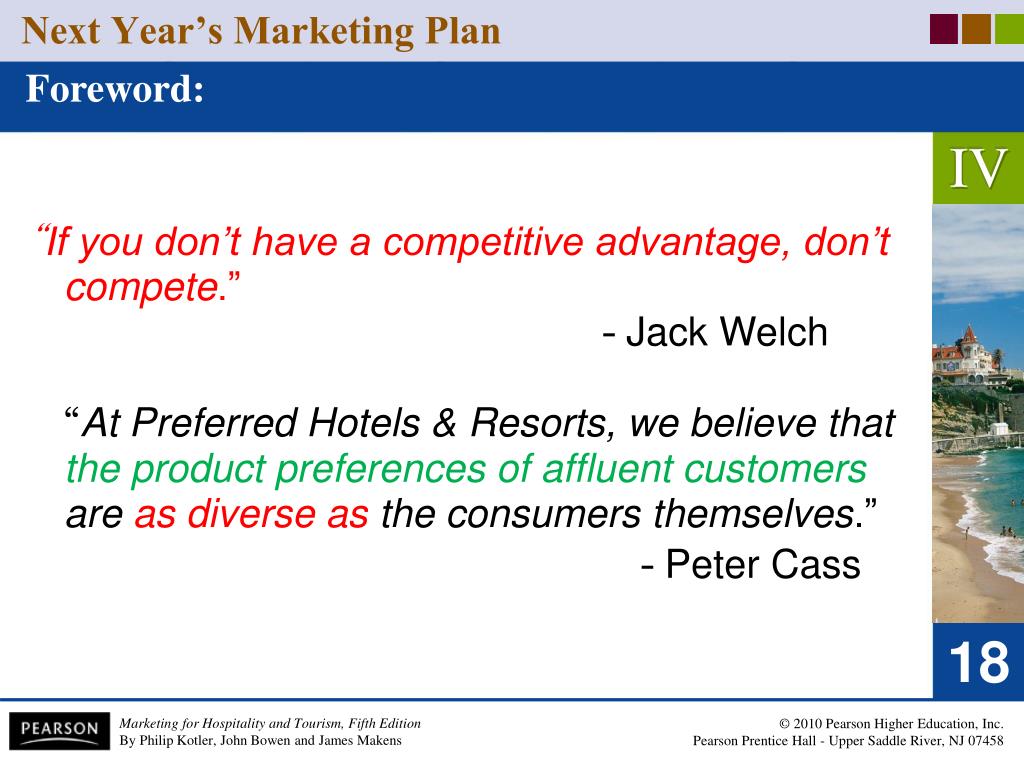 Next Year's Marketing Plan

Foreword:

IV

"If you don't have a competitive advantage, don't compete."

- Jack Welch

"At Preferred Hotels & Resorts, we believe that the product preferences of affluent customers are as diverse as the consumers themselves."

- Peter Cass

18

PEARSON

Marketing for Hospitality and Tourism, Fifth Edition
By Philip Kotler, John Bowen and James Makens

© 2010 Pearson Higher Education, Inc.
Pearson Prentice Hall - Upper Saddle River, NJ 07458